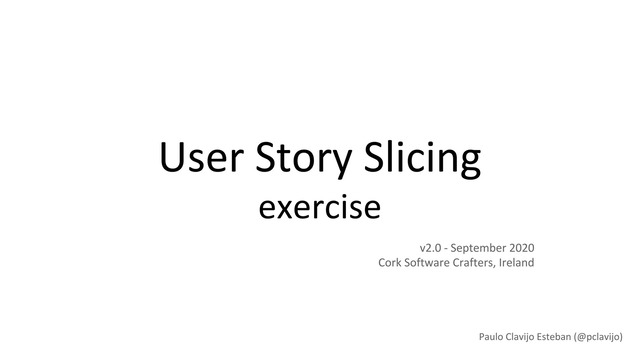 User Story Slicing
exercise

v2.0 - September 2020
Cork Software Crafters, Ireland

Paulo Clavijo Esteban (@pclavijo)